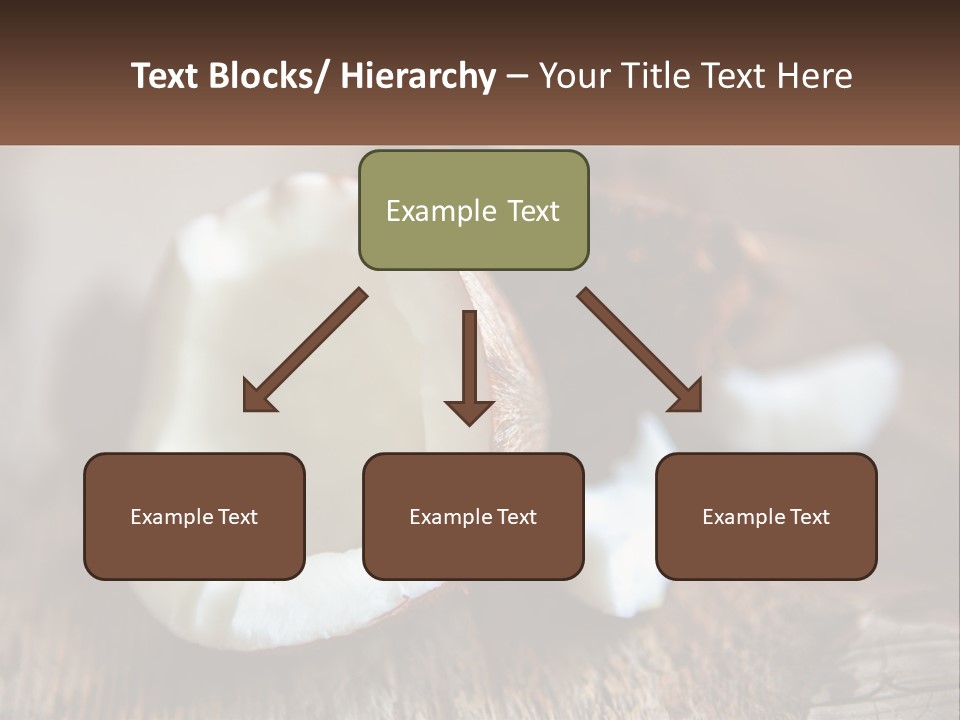 Text Blocks/ Hierarchy – Your Title Text Here

Example Text

Example Text

Example Text

Example Text